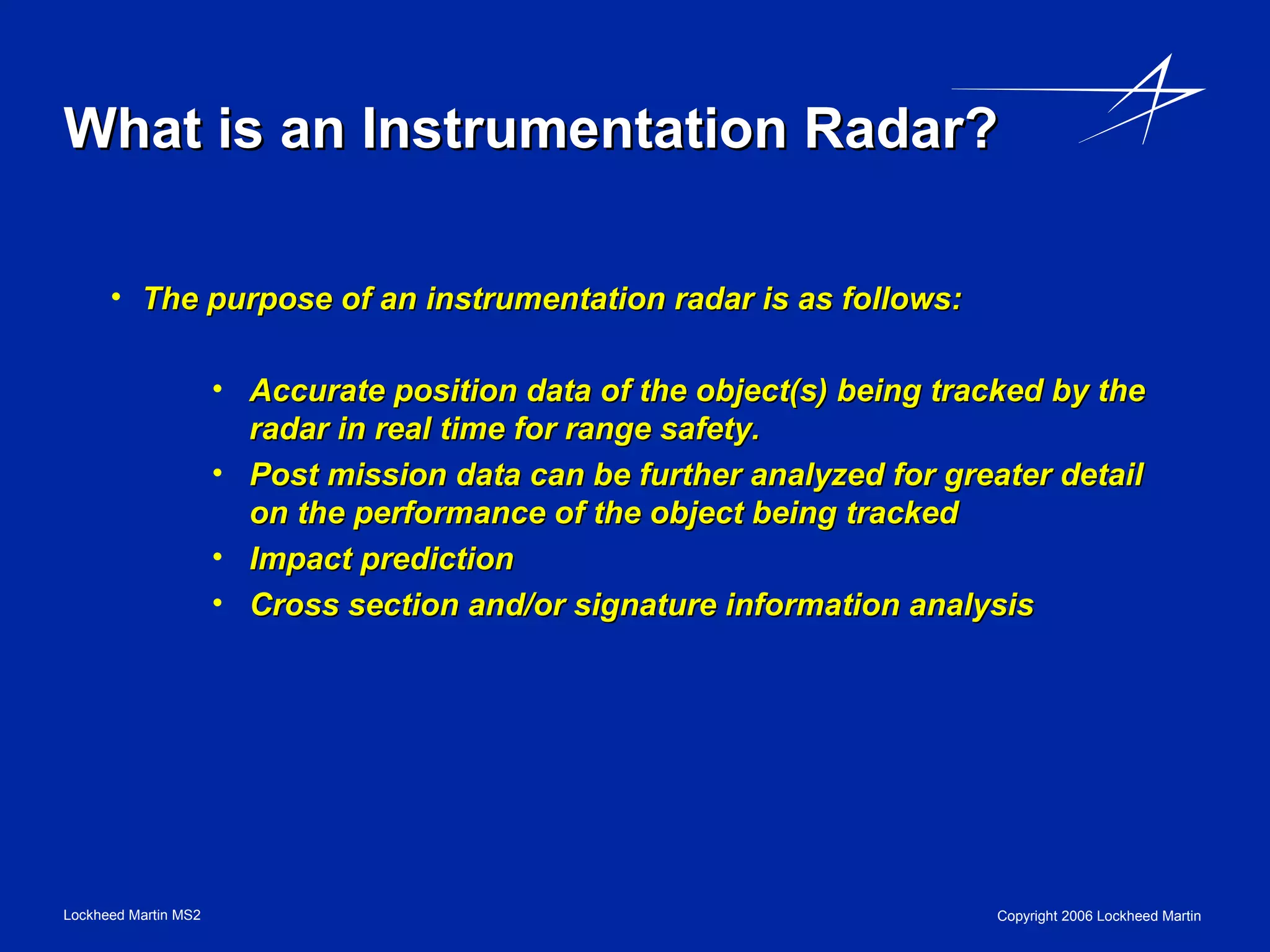 What is an Instrumentation Radar?

• The purpose of an instrumentation radar is as follows:

• Accurate position data of the object(s) being tracked by the radar in real time for range safety.
• Post mission data can be further analyzed for greater detail on the performance of the object being tracked
• Impact prediction
• Cross section and/or signature information analysis

Lockheed Martin MS2

Copyright 2006 Lockheed Martin